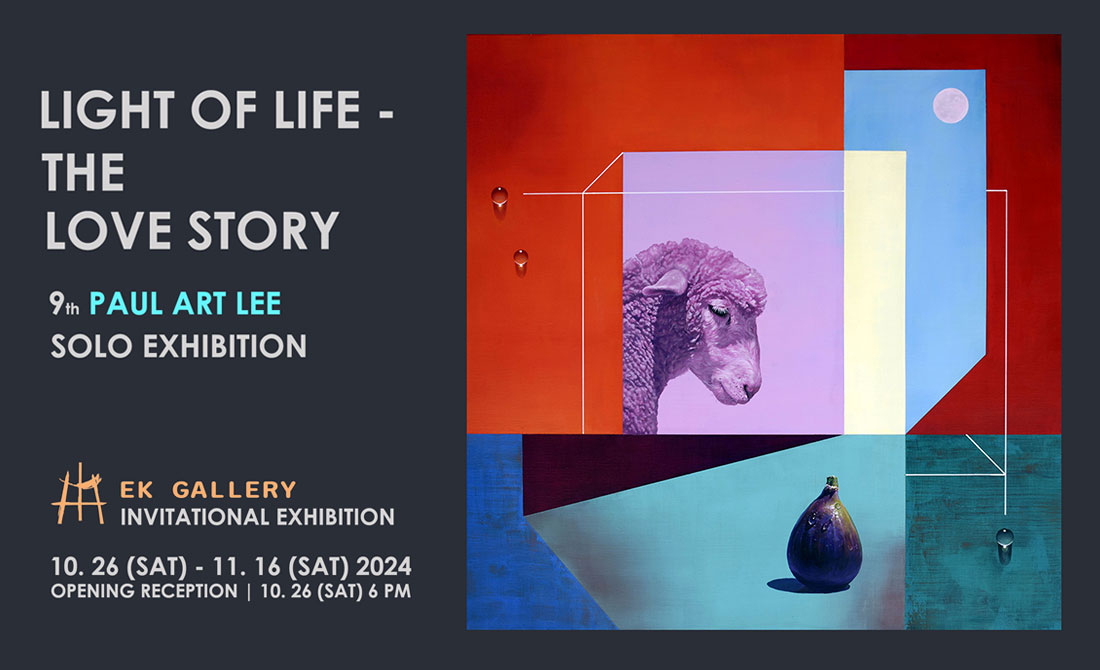 LIGHT OF LIFE -
THE
LOVE STORY

9th PAUL ART LEE
SOLO EXHIBITION

EK GALLERY
INVITATIONAL EXHIBITION

10. 26 (SAT) - 11. 16 (SAT) 2024
OPENING RECEPTION | 10. 26 (SAT) 6 PM